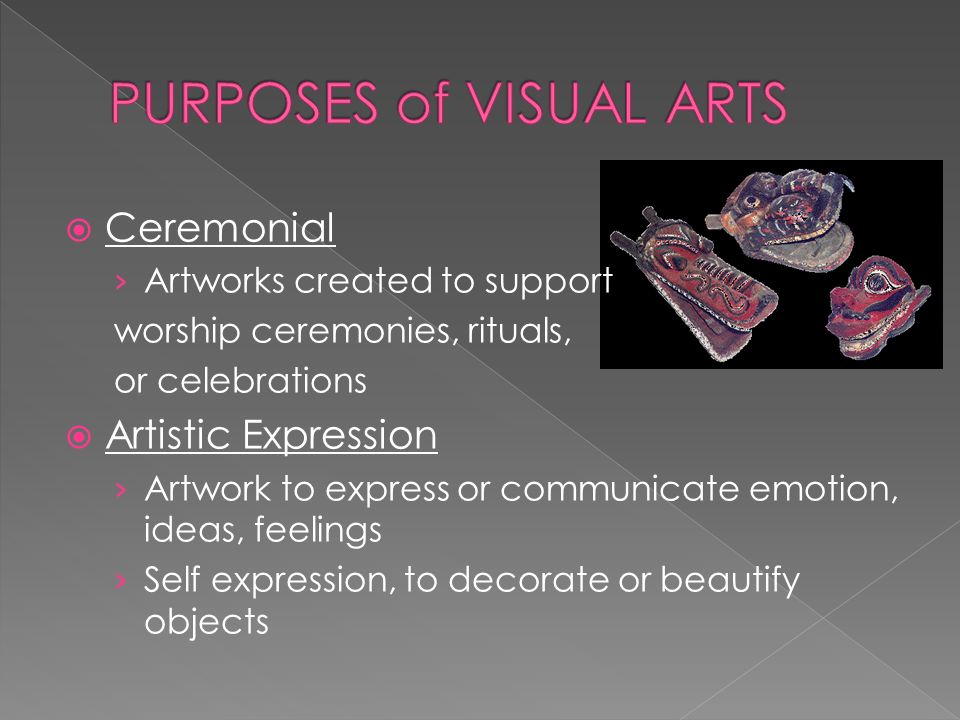 PURPOSES of VISUAL ARTS

Ceremonial

› Artworks created to support worship ceremonies, rituals, or celebrations

Artistic Expression

› Artwork to express or communicate emotion, ideas, feelings

› Self expression, to decorate or beautify objects